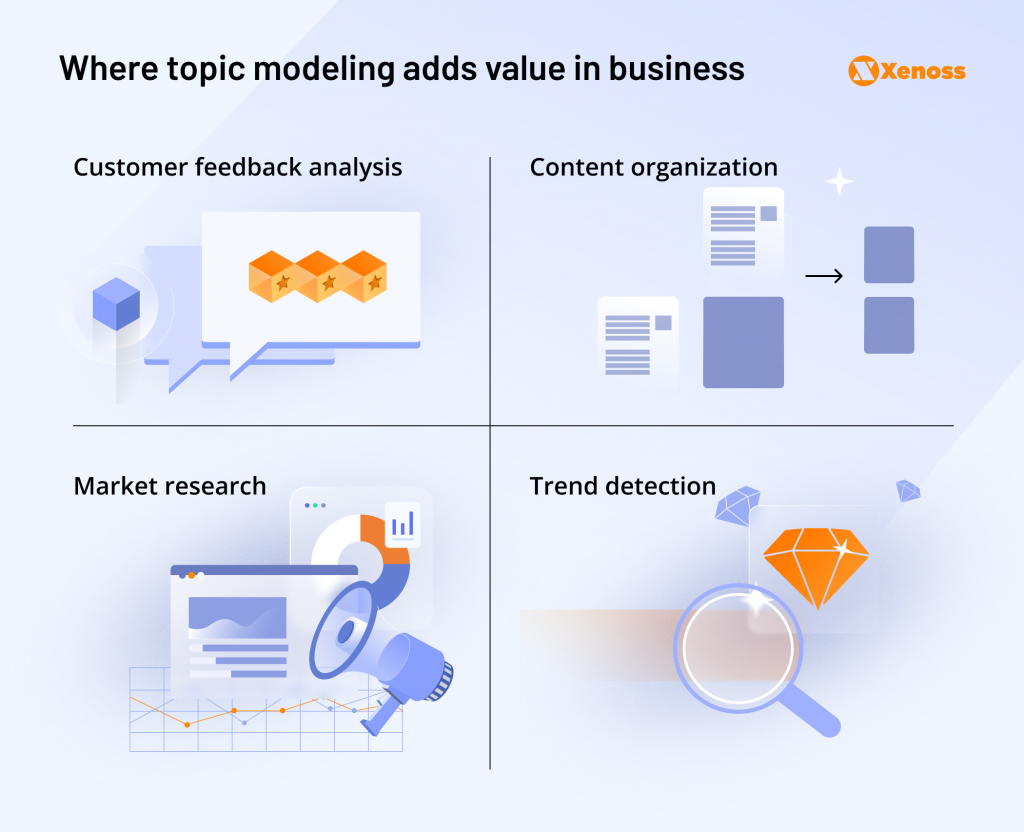 Where topic modeling adds value in business

Xenoss

Customer feedback analysis

Content organization

Market research

Trend detection